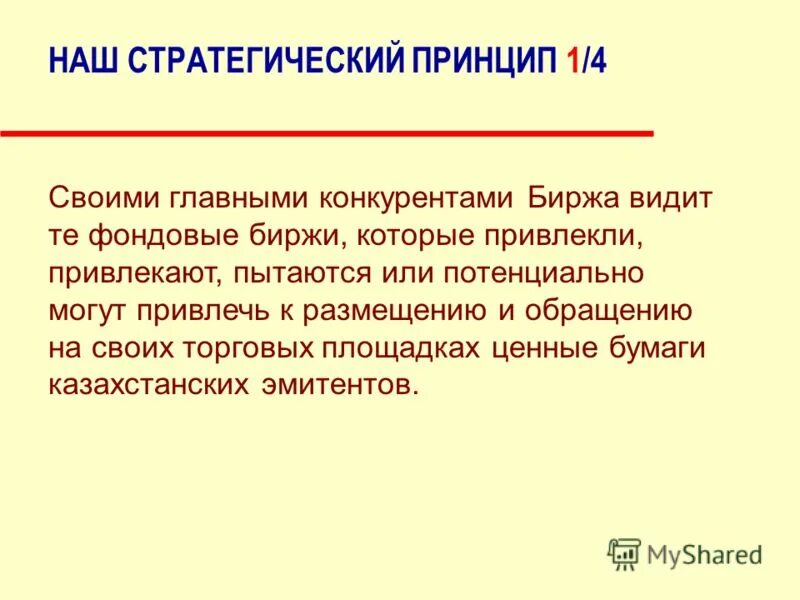 НАШ СТРАТЕГИЧЕСКИЙ ПРИНЦИП 1/4

Своими главными конкурентами Биржа видит те фондовые биржи, которые привлекли, привлекают, пытаются или потенциально могут привлечь к размещению и обращению на своих торговых площадках ценные бумаги казахстанских эмитентов.

MyShared